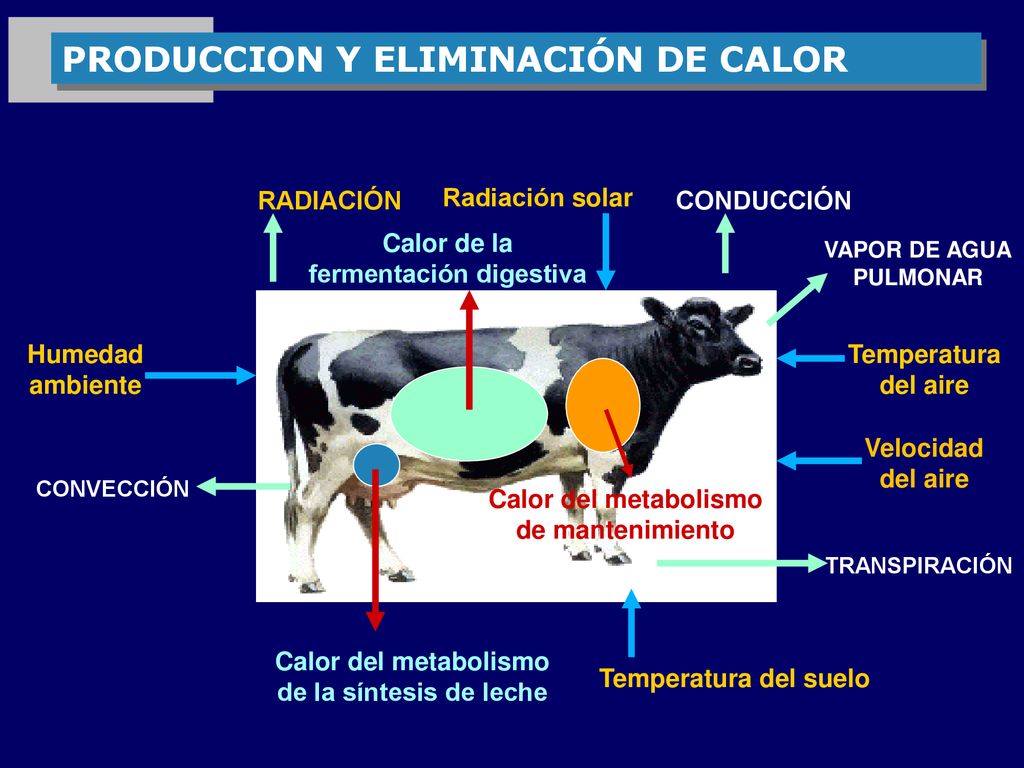 PRODUCCION Y ELIMINACIÓN DE CALOR

RADIACIÓN

Radiación solar

CONDUCCIÓN

Calor de la fermentación digestiva

VAPOR DE AGUA PULMONAR

Humedad ambiente

Temperatura del aire

Velocidad del aire

CONVECCIÓN

Calor del metabolismo de mantenimiento

TRANSPIRACIÓN

Calor del metabolismo de la síntesis de leche

Temperatura del suelo